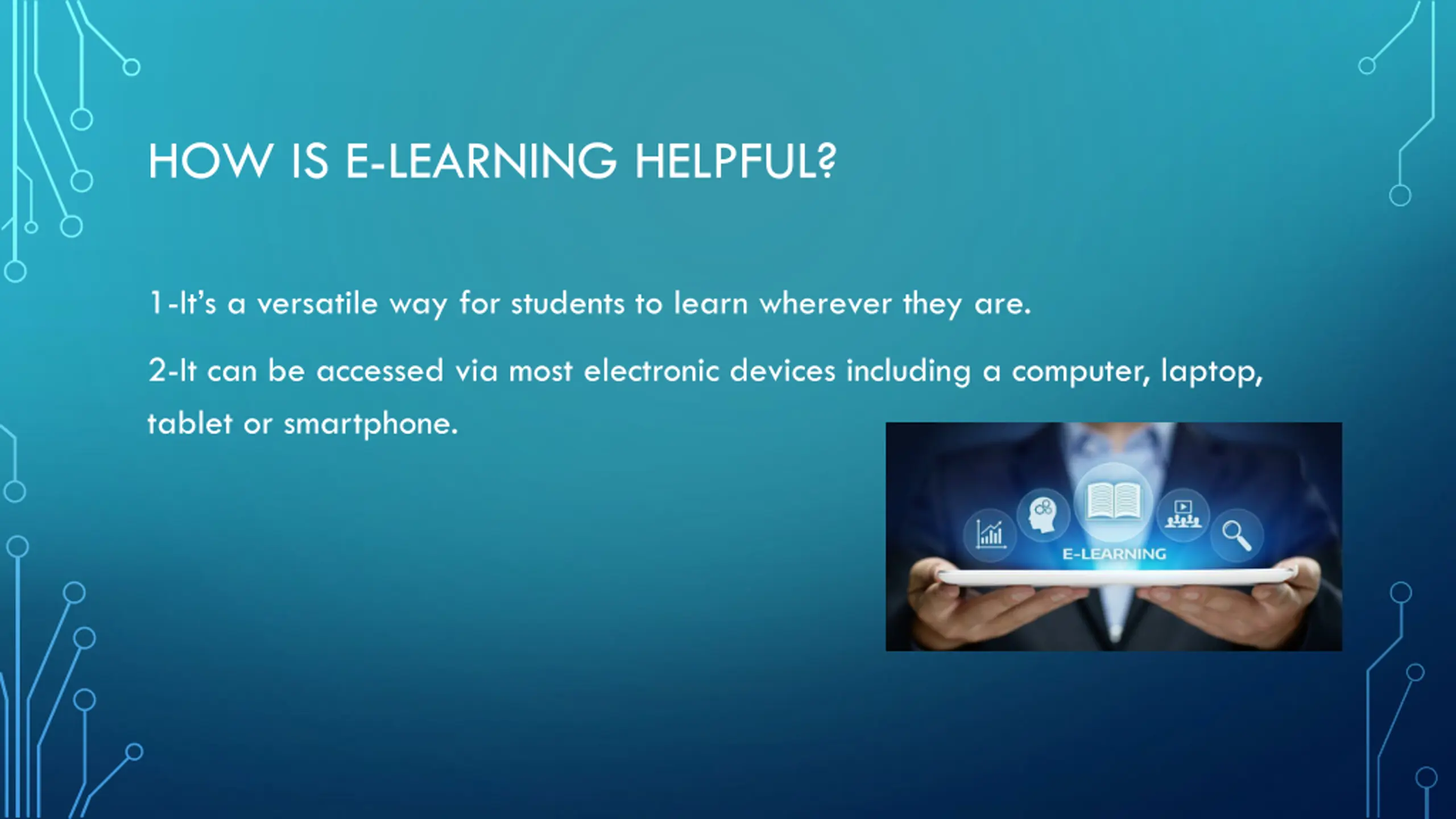 HOW IS E-LEARNING HELPFUL?

1-It's a versatile way for students to learn wherever they are.

2-It can be accessed via most electronic devices including a computer, laptop, tablet or smartphone.

E-LEARNING